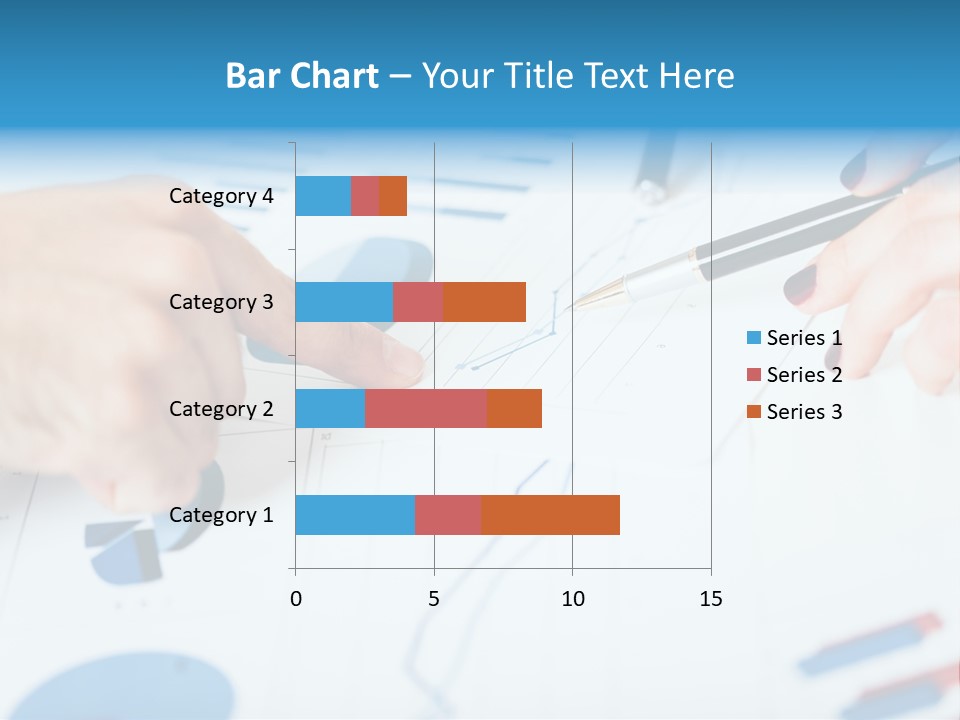 Bar Chart – Your Title Text Here

Category 4
Category 3
Category 2
Category 1

0
5
10
15

Series 1
Series 2
Series 3